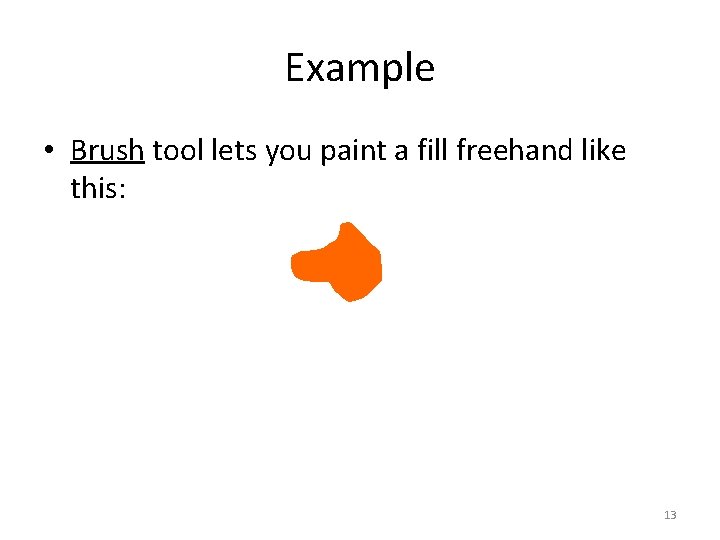 Example

• Brush tool lets you paint a fill freehand like this:

13